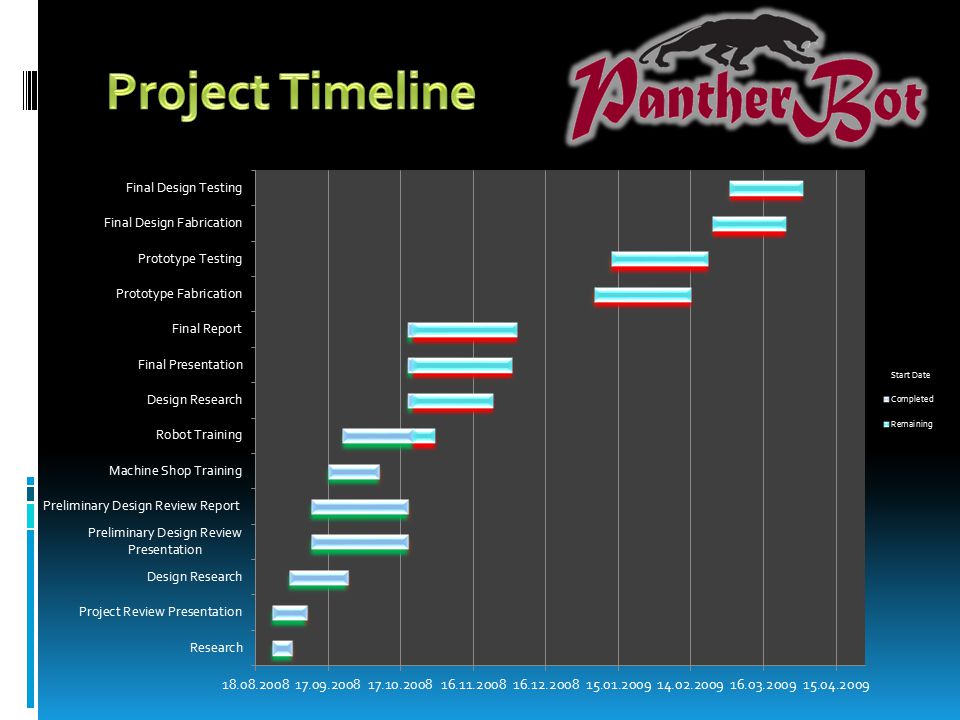 Project Timeline

PantherBot

Final Design Testing
Final Design Fabrication
Prototype Testing
Prototype Fabrication
Final Report
Final Presentation
Design Research
Robot Training
Machine Shop Training
Preliminary Design Review Report
Preliminary Design Review Presentation
Design Research
Project Review Presentation
Research

18.08.2008 17.09.2008 17.10.2008 16.11.2008 16.12.2008 15.01.2009 14.02.2009 16.03.2009 15.04.2009

Start Date
Completed
Remaining